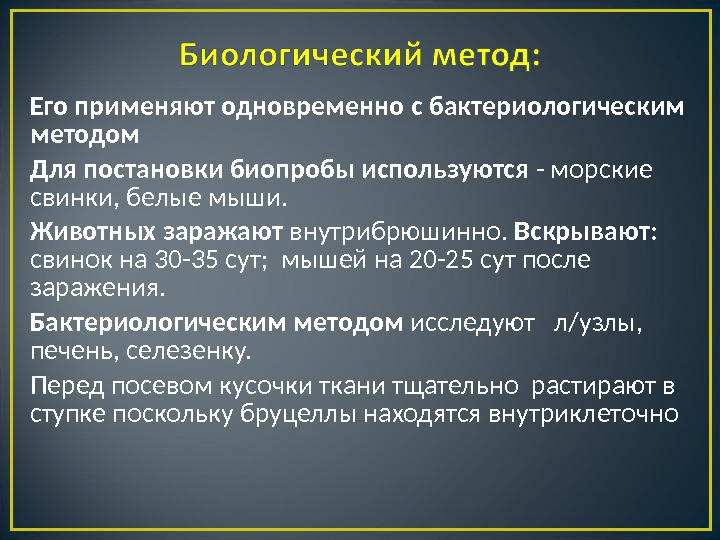 Биологический метод:

Его применяют одновременно с бактериологическим методом

Для постановки биопробы используются - морские свинки, белые мыши.

Животных заражают внутрибрюшинно. Вскрывают: свинок на 30-35 сут;  мышей на 20-25 сут после заражения.

Бактериологическим методом исследуют  л/узлы, печень, селезенку.

Перед посевом кусочки ткани тщательно  растирают в ступке поскольку бруцеллы находятся внутриклеточно